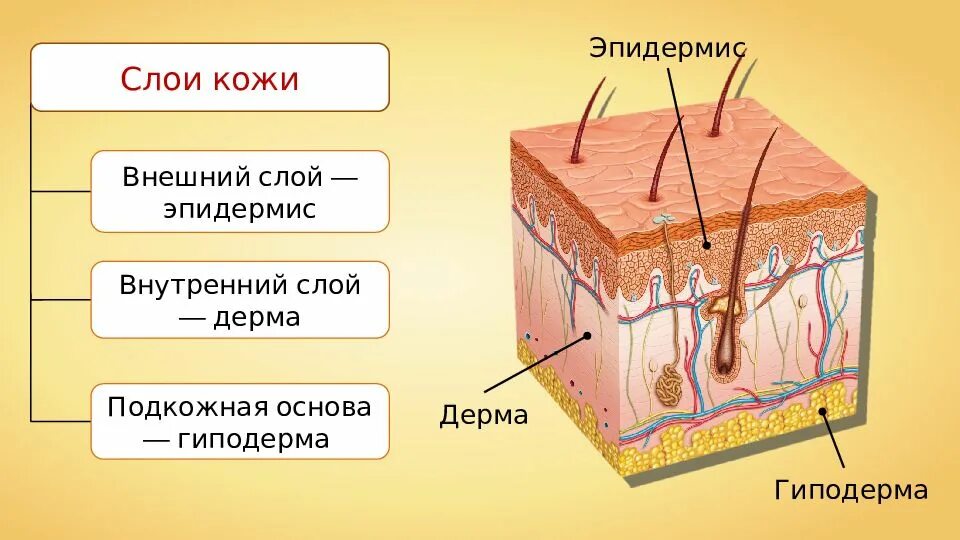 Слои кожи

Внешний слой — эпидермис

Внутренний слой — дерма

Подкожная основа — гиподерма

Эпидермис

Дерма

Гиподерма